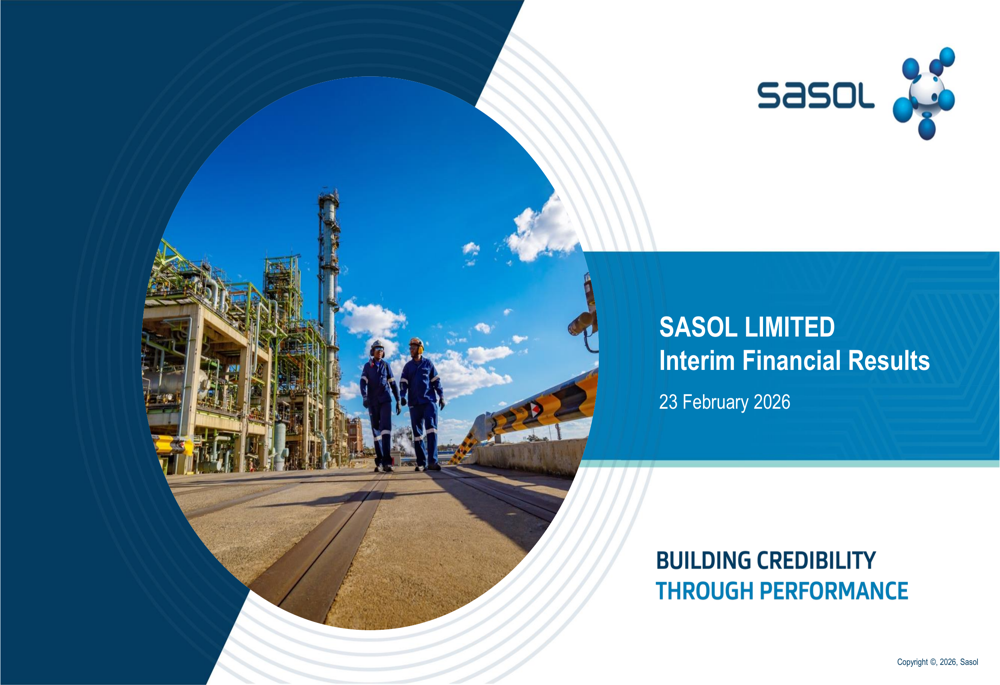 sasol

SASOL LIMITED
Interim Financial Results

23 February 2026

BUILDING CREDIBILITY
THROUGH PERFORMANCE

Copyright ©, 2026, Sasol